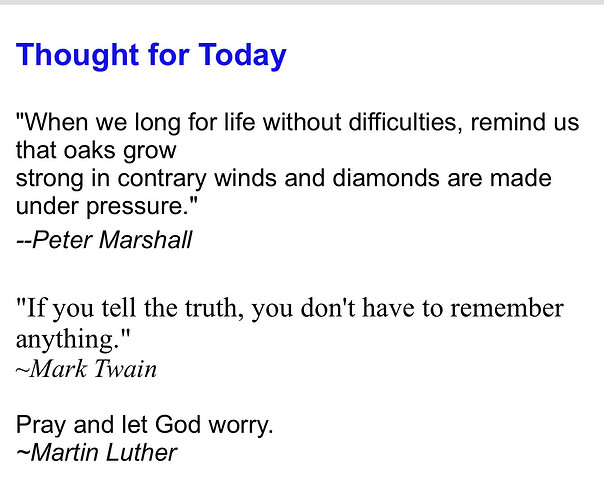 Thought for Today

"When we long for life without difficulties, remind us that oaks grow strong in contrary winds and diamonds are made under pressure."
--Peter Marshall

"If you tell the truth, you don't have to remember anything."
~Mark Twain

Pray and let God worry.
~Martin Luther